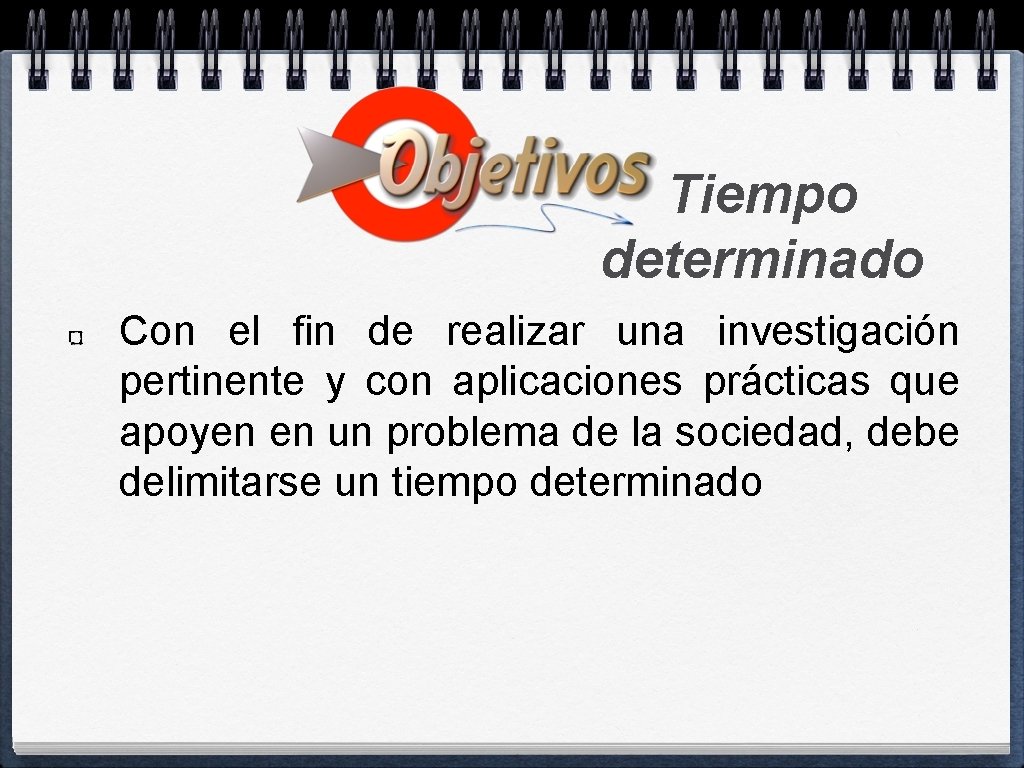 Objetivos

Tiempo determinado

Con el fin de realizar una investigación pertinente y con aplicaciones prácticas que apoyen en un problema de la sociedad, debe delimitarse un tiempo determinado